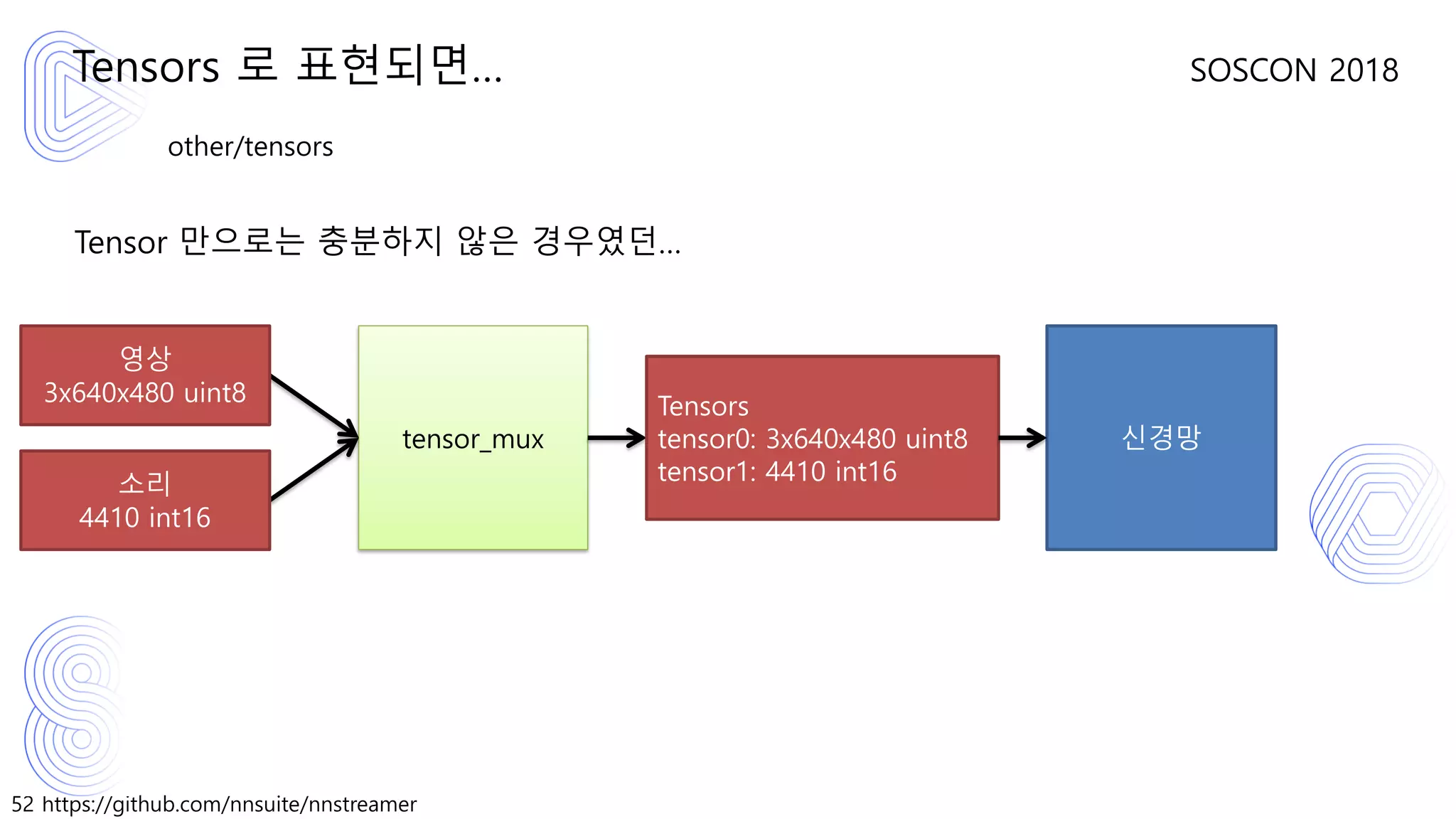 Tensors 로 표현되면...

SOSCON 2018

other/tensors

Tensor 만으로는 충분하지 않은 경우였던...

영상
3x640x480 uint8

소리
4410 int16

tensor_mux

Tensors
tensor0: 3x640x480 uint8
tensor1: 4410 int16

신경망

52 https://github.com/nnsuite/nnstreamer